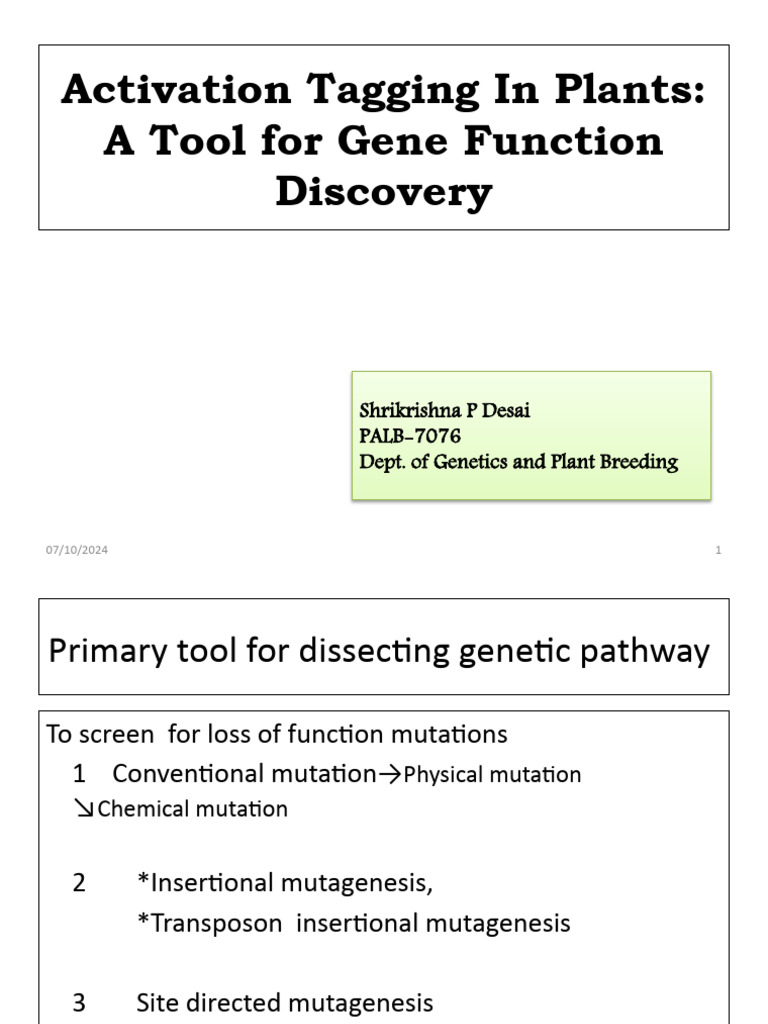 Activation Tagging In Plants: A Tool for Gene Function Discovery

Shrikrishna P Desai
PALB-7076
Dept. of Genetics and Plant Breeding

07/10/2024

1

Primary tool for dissecting genetic pathway

To screen for loss of function mutations

1 Conventional mutation→Physical mutation
↘Chemical mutation

2 *Insertional mutagenesis,
*Transposon insertional mutagenesis

3 Site directed mutagenesis